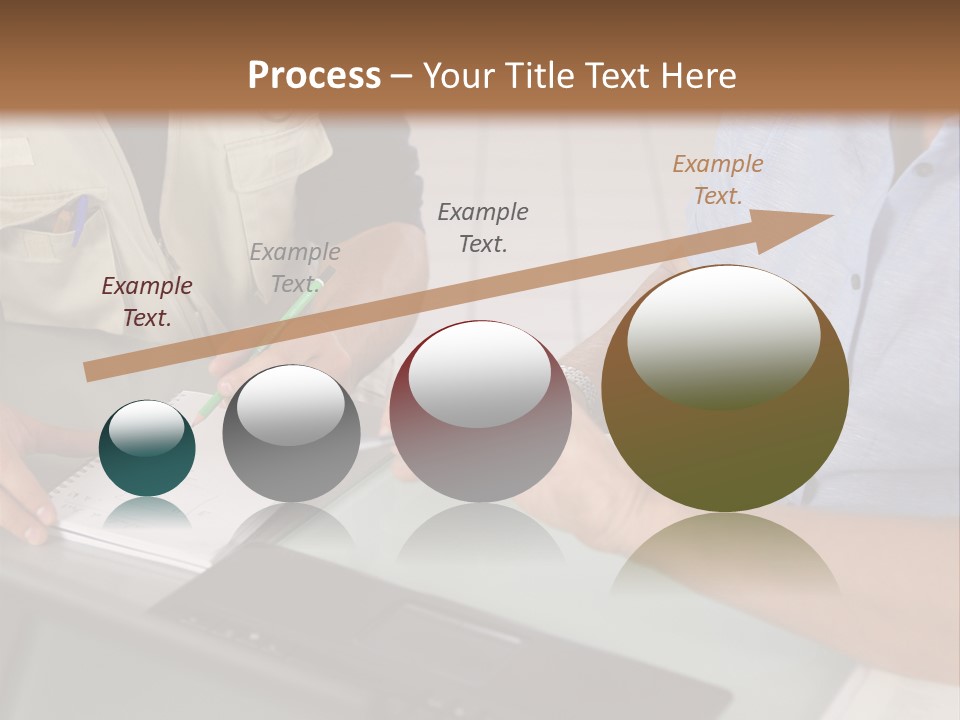 Process – Your Title Text Here

Example Text.

Example Text.

Example Text.

Example Text.